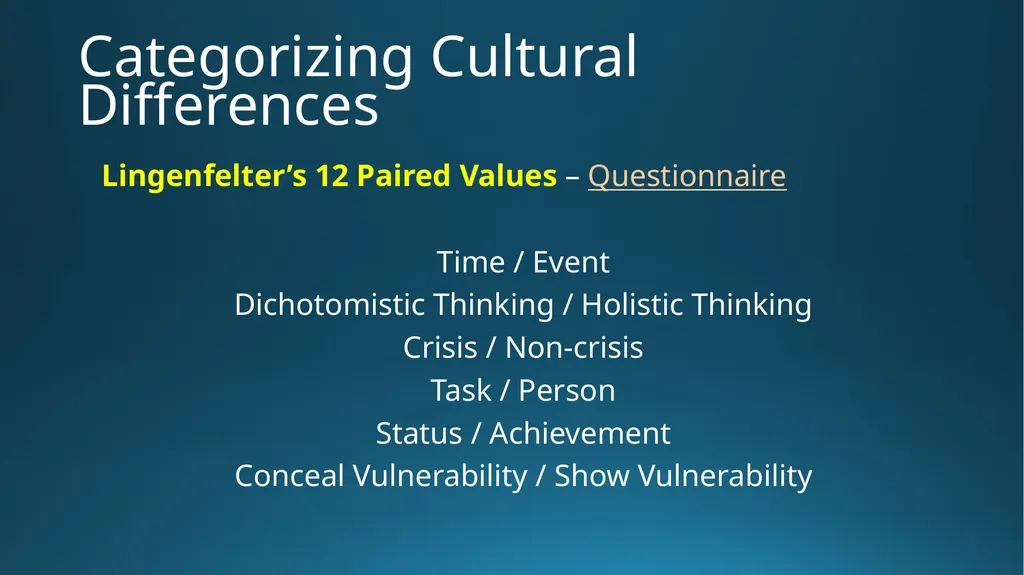 Categorizing Cultural Differences

Lingenfelter’s 12 Paired Values – Questionnaire

Time / Event
Dichotomistic Thinking / Holistic Thinking
Crisis / Non-crisis
Task / Person
Status / Achievement
Conceal Vulnerability / Show Vulnerability